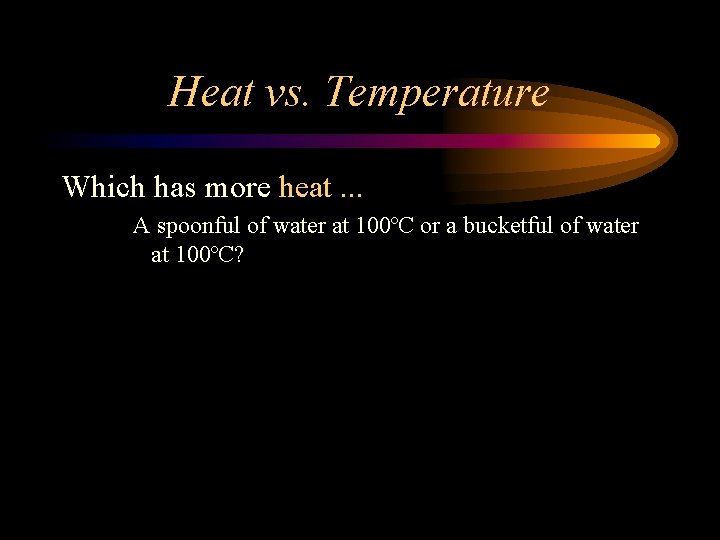 Heat vs. Temperature

Which has more heat ...

A spoonful of water at 100°C or a bucketful of water at 100°C?